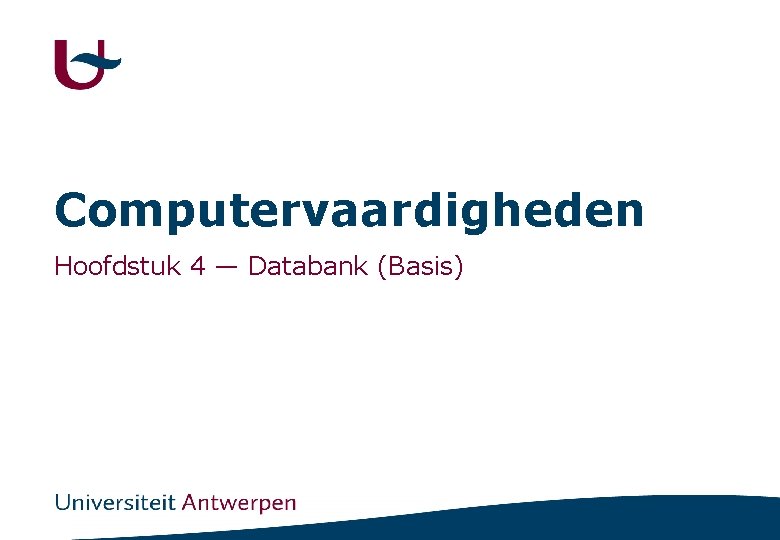 Computervaardigheden

Hoofdstuk 4 — Databank (Basis)

Universiteit Antwerpen